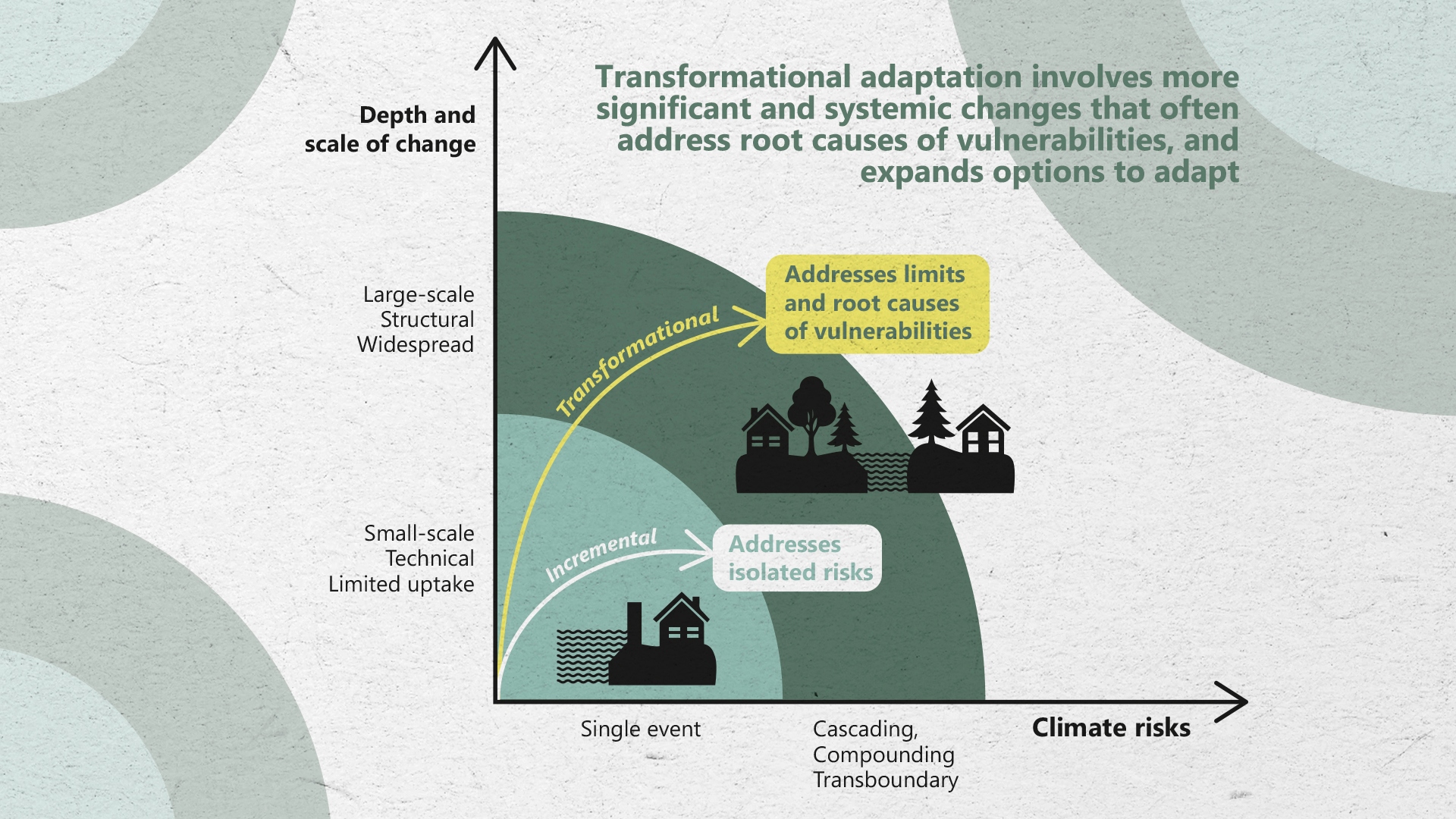 Transformational adaptation involves more significant and systemic changes that often address root causes of vulnerabilities, and expands options to adapt

Depth and scale of change

Large-scale
Structural
Widespread

Small-scale
Technical
Limited uptake

Transformational

Addresses limits and root causes of vulnerabilities

Incremental

Addresses isolated risks

Single event

Cascading,
Compounding
Transboundary

Climate risks